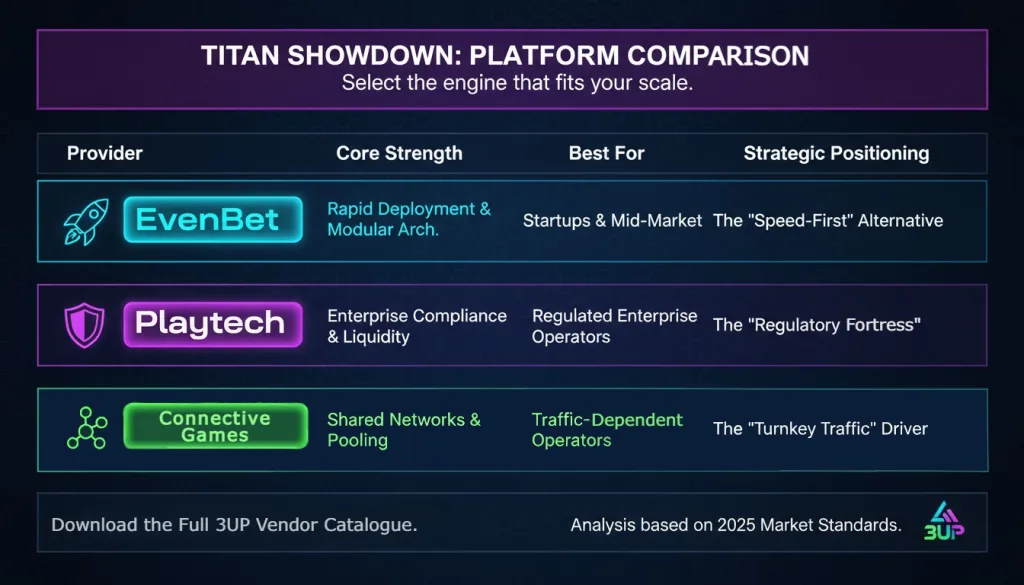 TITAN SHOWDOWN: PLATFORM COMPARISON
Select the engine that fits your scale.

| Provider | Core Strength | Best For | Strategic Positioning |
|---|---|---|---|
| EvenBet | Rapid Deployment & Modular Arch. | Startups & Mid-Market | The "Speed-First" Alternative |
| Playtech | Enterprise Compliance & Liquidity | Regulated Enterprise Operators | The "Regulatory Fortress" |
| Connective Games | Shared Networks & Pooling | Traffic-Dependent Operators | The "Turnkey Traffic" Driver |

Download the Full 3UP Vendor Catalogue.

Analysis based on 2025 Market Standards.

3UP